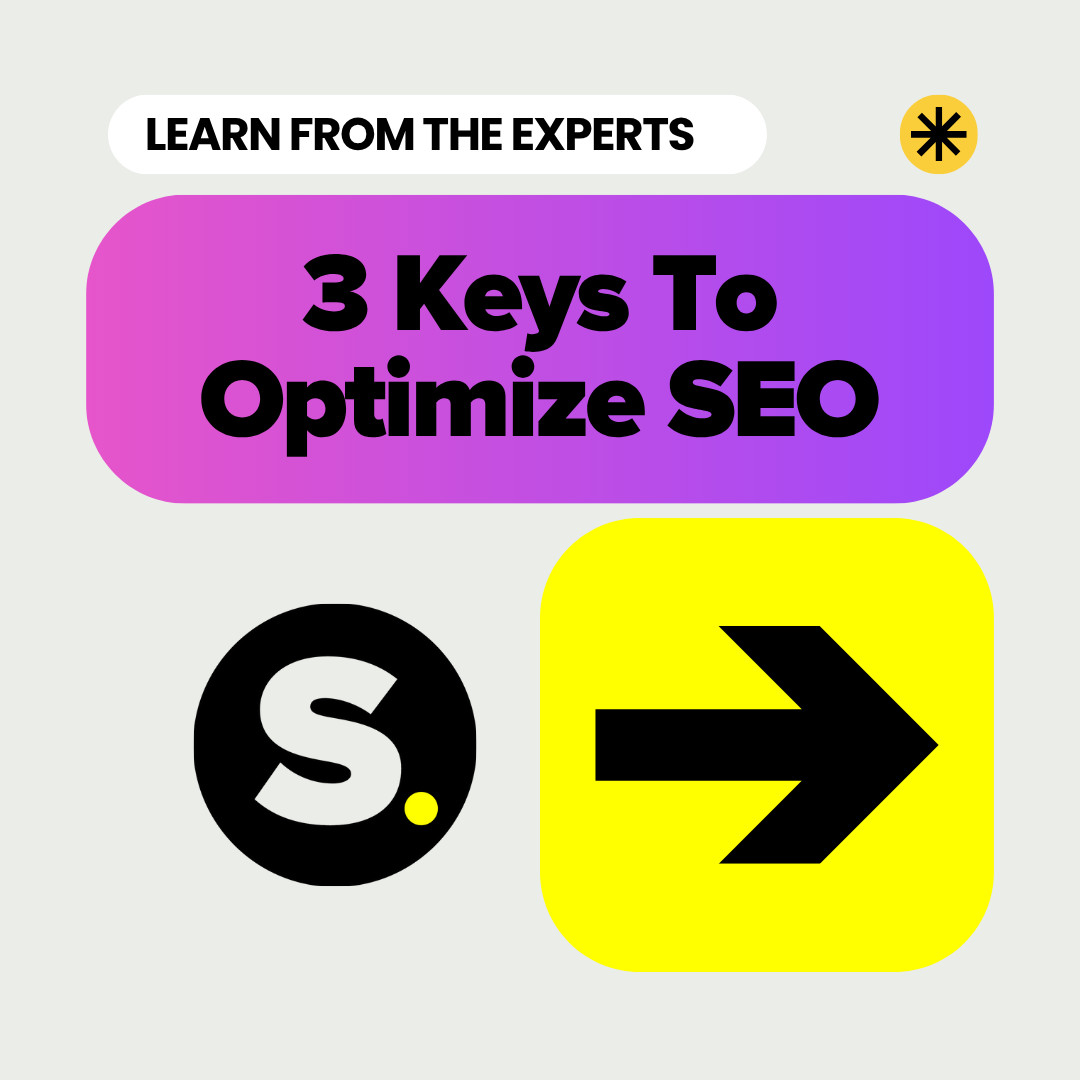 LEARN FROM THE EXPERTS

3 Keys To Optimize SEO

S.